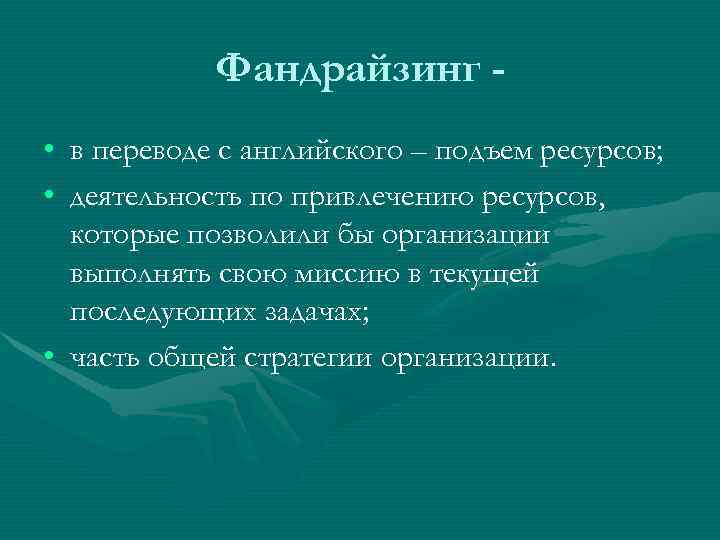 Фандрайзинг -

• в переводе с английского – подъем ресурсов;
• деятельность по привлечению ресурсов, которые позволили бы организации выполнять свою миссию в текущей последующих задачах;
• часть общей стратегии организации.